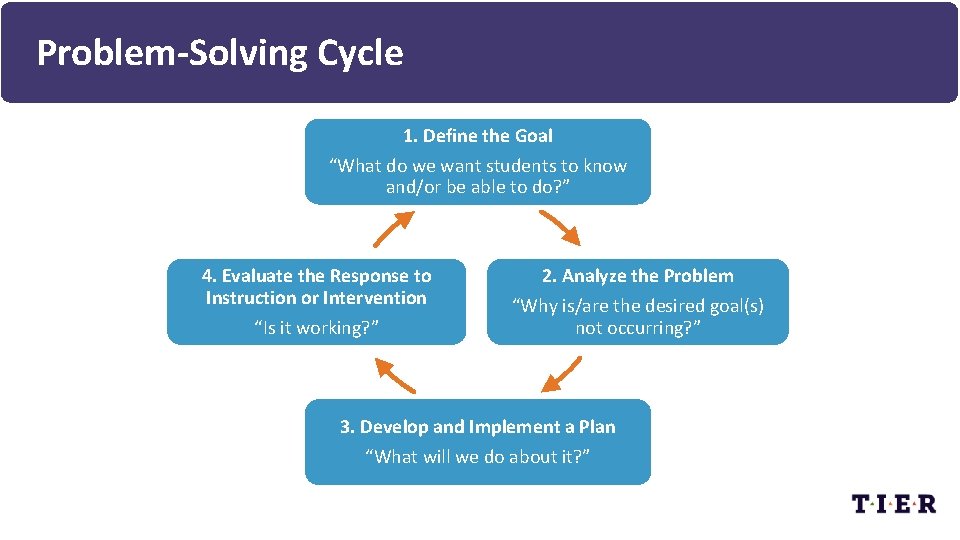 Problem-Solving Cycle

1. Define the Goal
"What do we want students to know and/or be able to do?"

2. Analyze the Problem
"Why is/are the desired goal(s) not occurring?"

3. Develop and Implement a Plan
"What will we do about it?"

4. Evaluate the Response to Instruction or Intervention
"Is it working?"

T·I·E·R